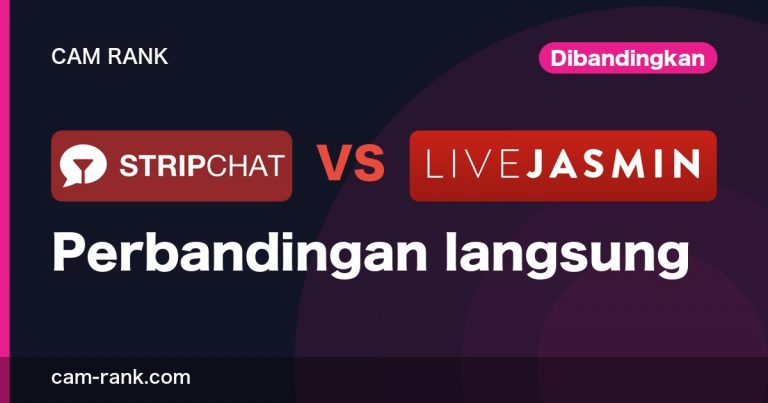 CAM RANK

Dibandingkan

STRIPCHAT VS LIVEJASMIN

Perbandingan langsung

cam-rank.com